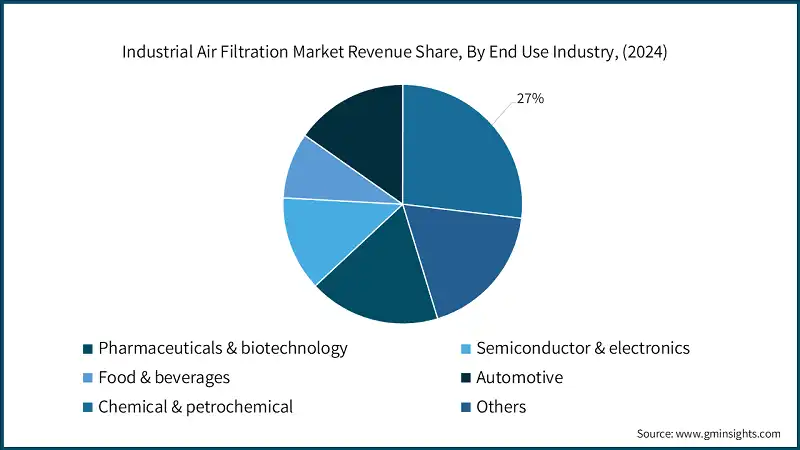 Industrial Air Filtration Market Revenue Share, By End Use Industry, (2024)

27%

Pharmaceuticals & biotechnology
Semiconductor & electronics
Food & beverages
Automotive
Chemical & petrochemical
Others

Source: www.gminsights.com